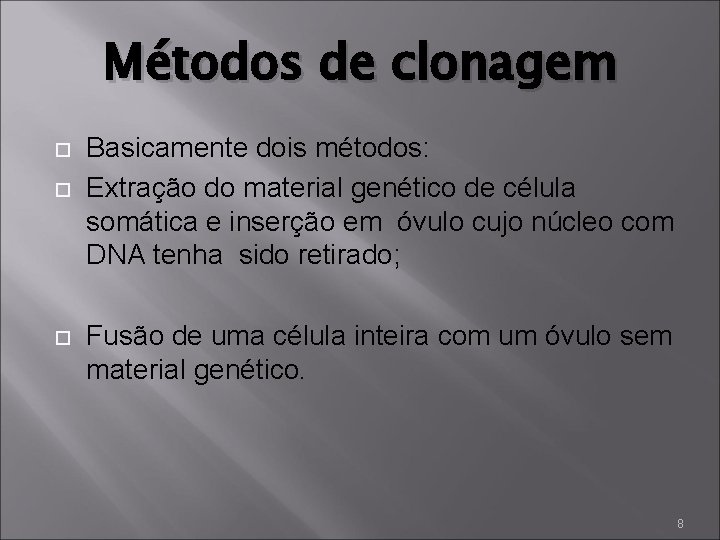 Métodos de clonagem

Basicamente dois métodos:

Extração do material genético de célula somática e inserção em óvulo cujo núcleo com DNA tenha sido retirado;

Fusão de uma célula inteira com um óvulo sem material genético.

8